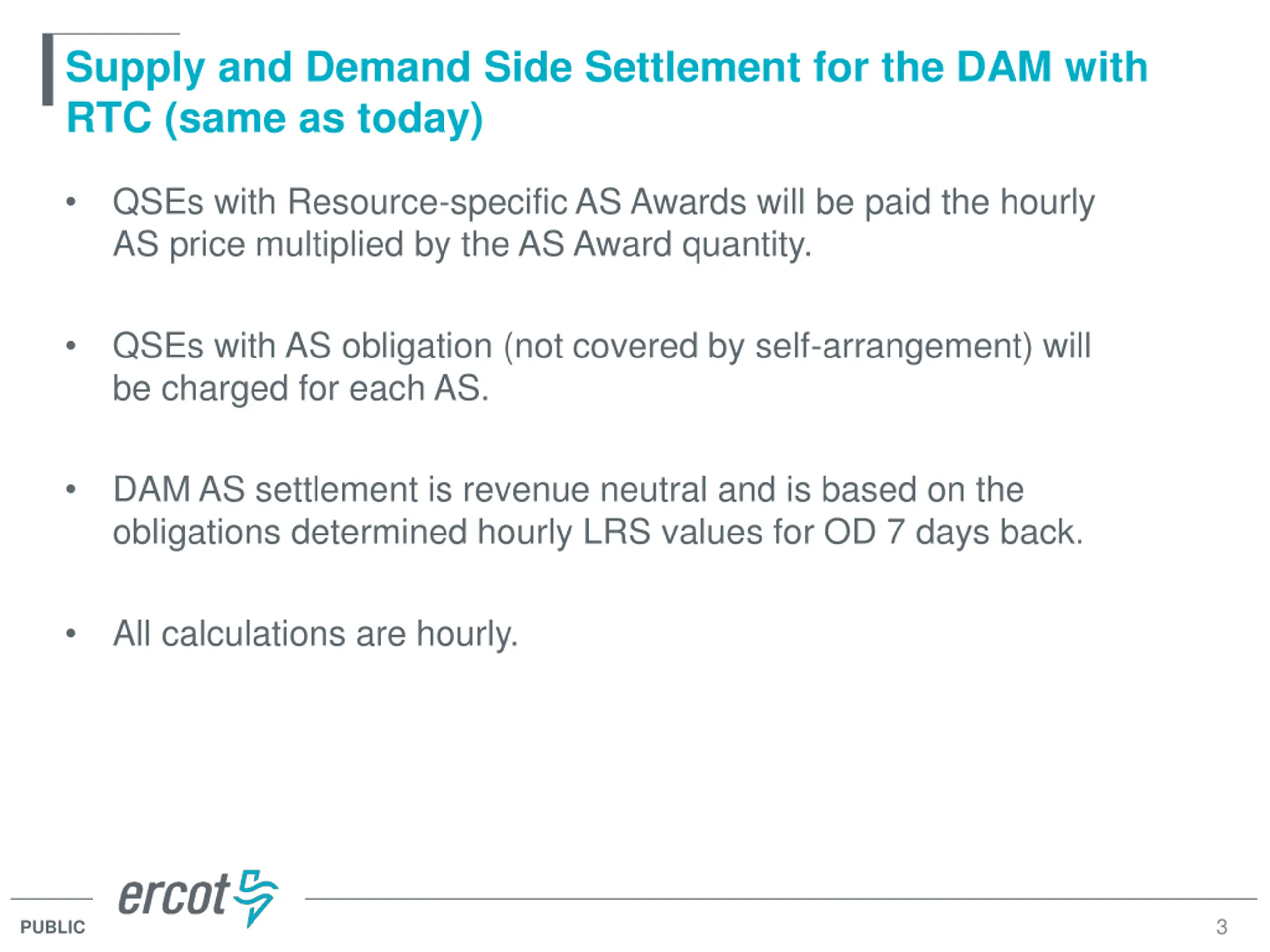 Supply and Demand Side Settlement for the DAM with RTC (same as today)

• QSEs with Resource-specific AS Awards will be paid the hourly AS price multiplied by the AS Award quantity.

• QSEs with AS obligation (not covered by self-arrangement) will be charged for each AS.

• DAM AS settlement is revenue neutral and is based on the obligations determined hourly LRS values for OD 7 days back.

• All calculations are hourly.

ercot

PUBLIC

3